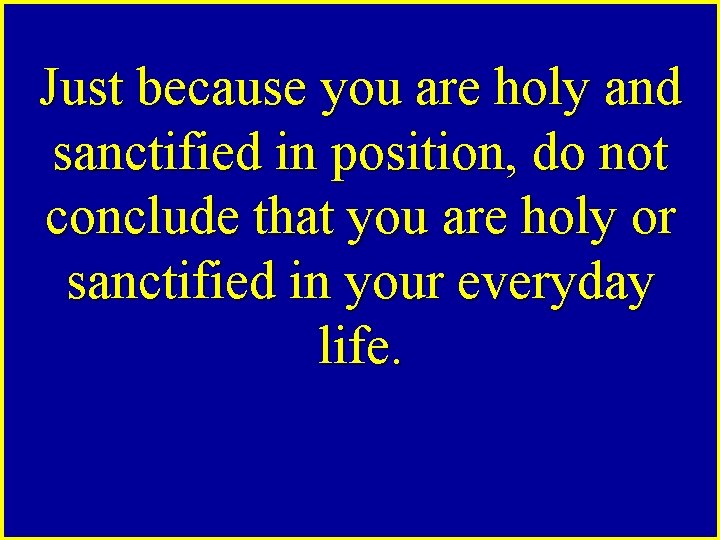 Just because you are holy and sanctified in position, do not conclude that you are holy or sanctified in your everyday life.